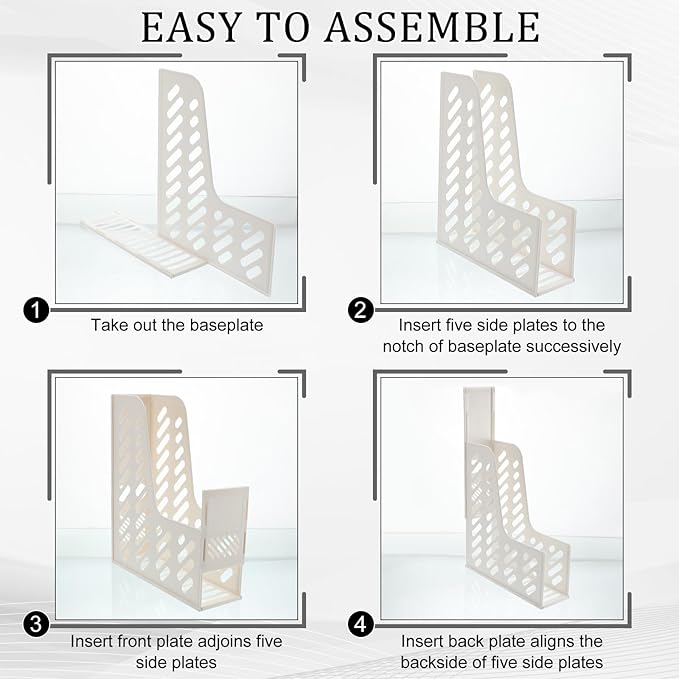 EASY TO ASSEMBLE

1
Take out the baseplate

2
Insert five side plates to the notch of baseplate successively

3
Insert front plate adjoins five side plates

4
Insert back plate aligns the backside of five side plates